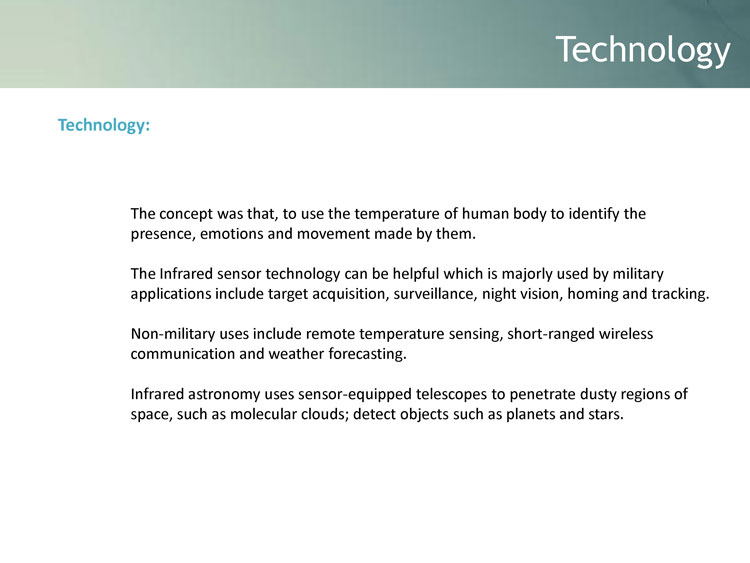 Technology

Technology:

The concept was that, to use the temperature of human body to identify the presence, emotions and movement made by them.

The Infrared sensor technology can be helpful which is majorly used by military applications include target acquisition, surveillance, night vision, homing and tracking.

Non-military uses include remote temperature sensing, short-ranged wireless communication and weather forecasting.

Infrared astronomy uses sensor-equipped telescopes to penetrate dusty regions of space, such as molecular clouds; detect objects such as planets and stars.